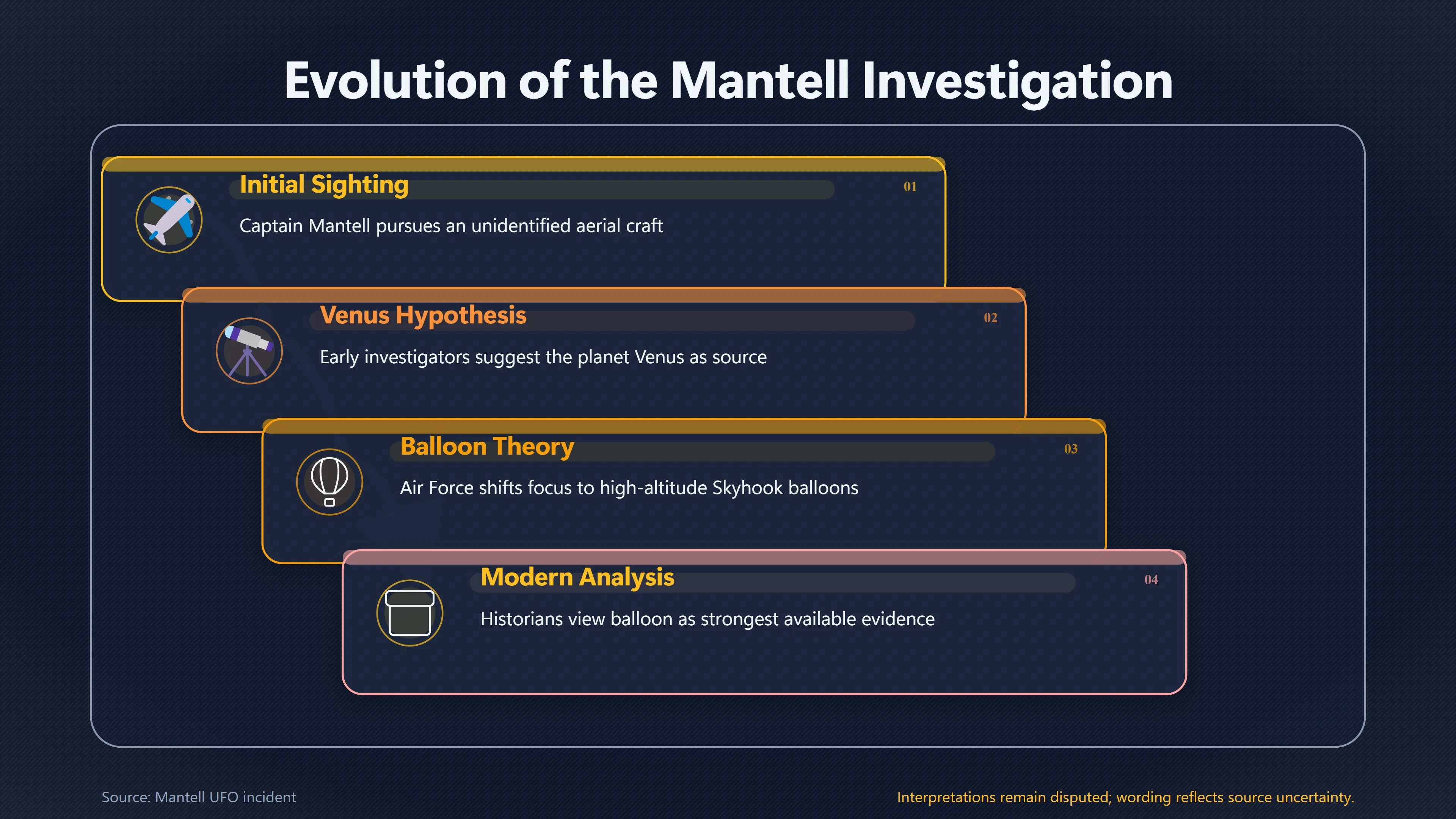 Evolution of the Mantell Investigation

Initial Sighting

01

Captain Mantell pursues an unidentified aerial craft

Venus Hypothesis

02

Early investigators suggest the planet Venus as source

Balloon Theory

03

Air Force shifts focus to high-altitude Skyhook balloons

Modern Analysis

04

Historians view balloon as strongest available evidence

Source: Mantell UFO incident

Interpretations remain disputed; wording reflects source uncertainty.